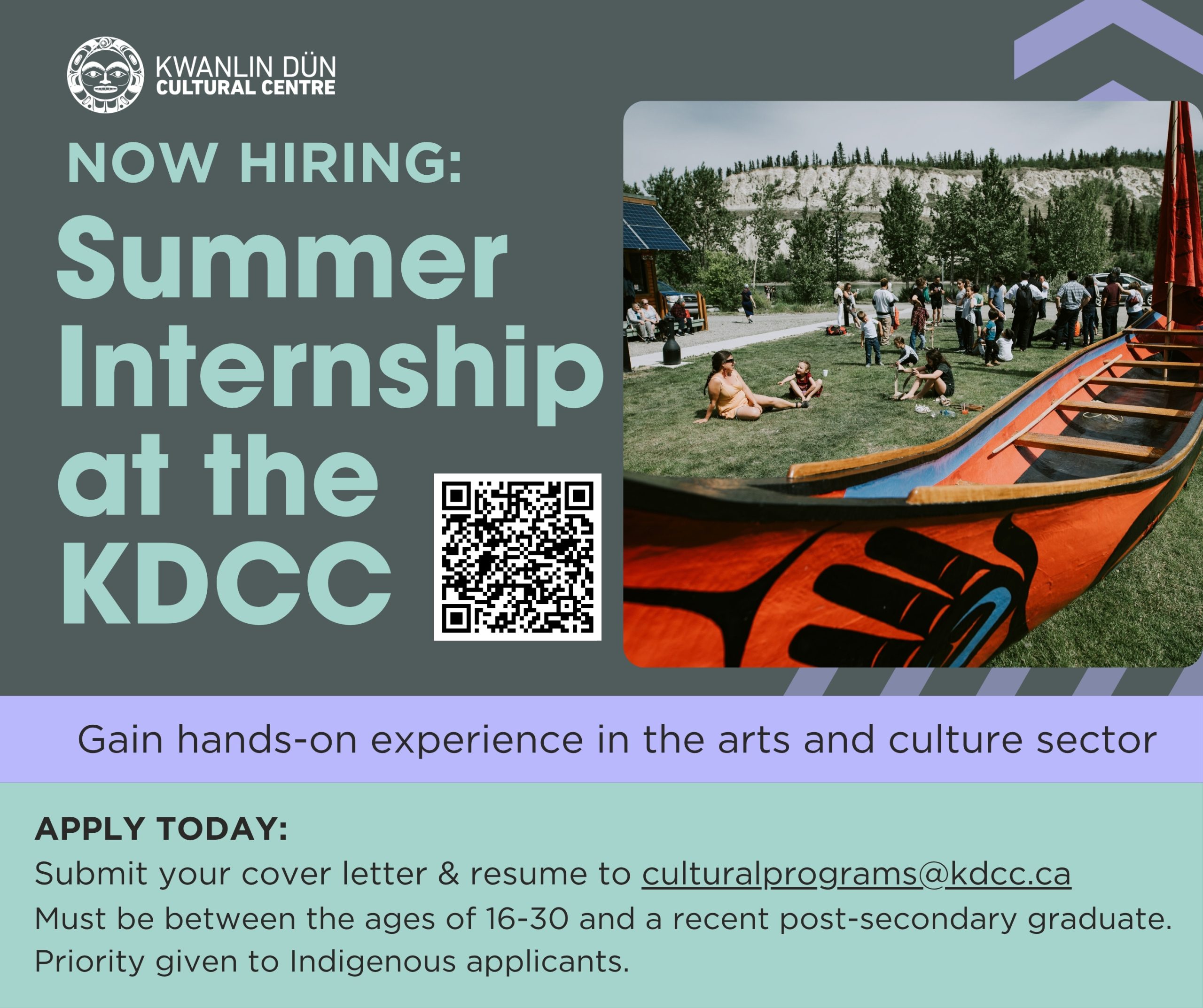 KWANLIN DÜN
CULTURAL CENTRE

NOW HIRING:

Summer Internship at the KDCC

Gain hands-on experience in the arts and culture sector

APPLY TODAY:
Submit your cover letter & resume to culturalprograms@kdcc.ca
Must be between the ages of 16-30 and a recent post-secondary graduate.
Priority given to Indigenous applicants.